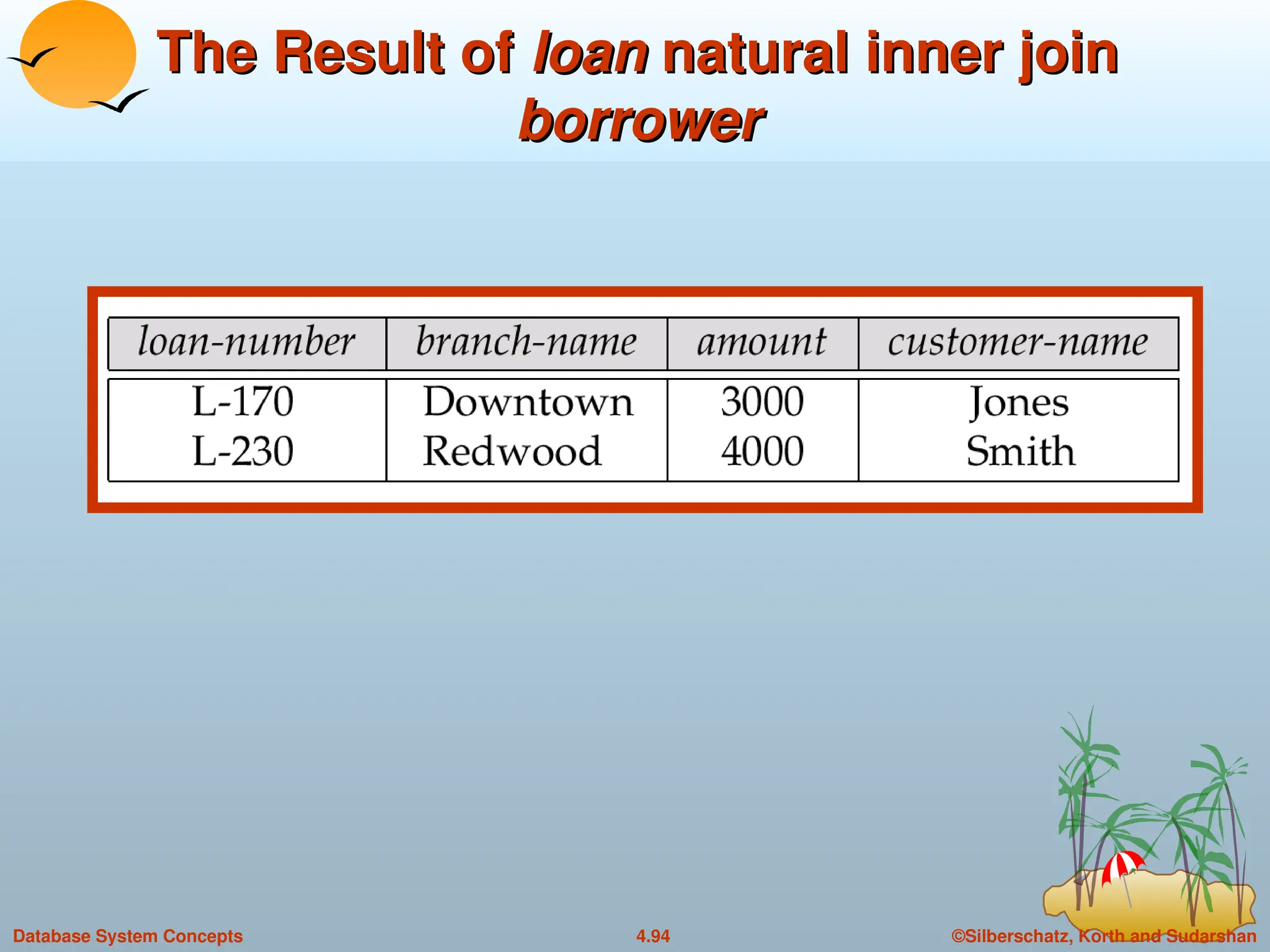 The Result of loan natural inner join borrower

| loan-number | branch-name | amount | customer-name |
|---|---|---|---|
| L-170 | Downtown | 3000 | Jones |
| L-230 | Redwood | 4000 | Smith |

Database System Concepts

4.94

©Silberschatz, Korth and Sudarshan